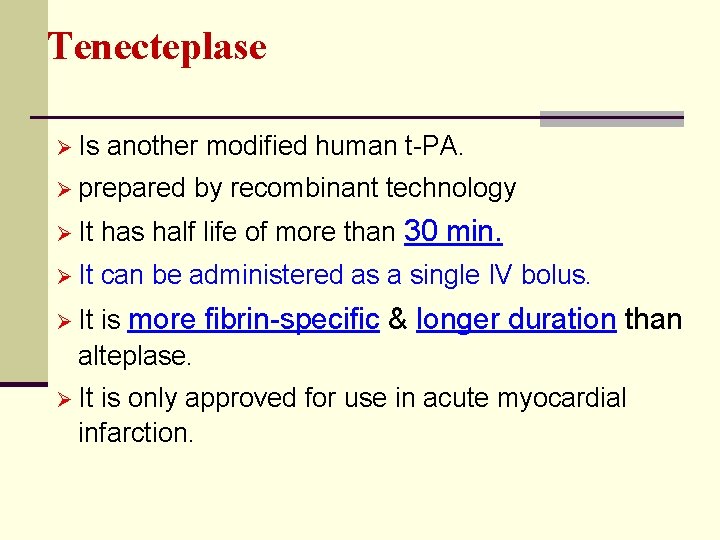 Tenecteplase

➢ Is another modified human t-PA.
➢ prepared by recombinant technology
➢ It has half life of more than 30 min.
➢ It can be administered as a single IV bolus.
➢ It is more fibrin-specific & longer duration than alteplase.
➢ It is only approved for use in acute myocardial infarction.